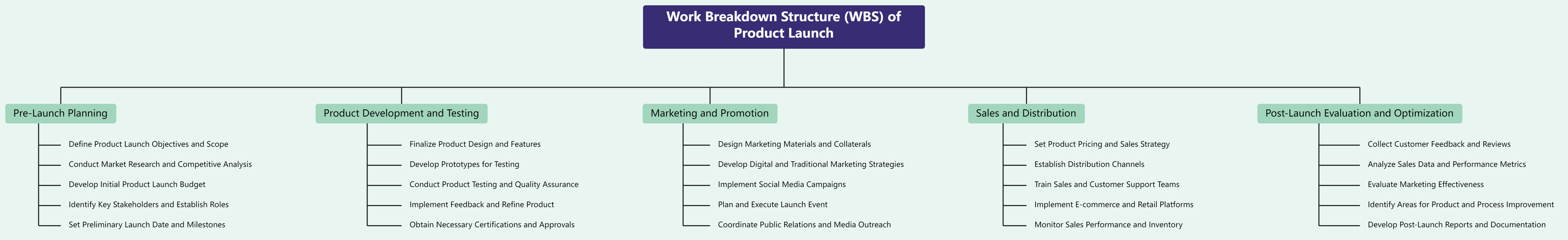 Work Breakdown Structure (WBS) of Product Launch

Pre-Launch Planning
Define Product Launch Objectives and Scope
Conduct Market Research and Competitive Analysis
Develop Initial Product Launch Budget
Identify Key Stakeholders and Establish Roles
Set Preliminary Launch Date and Milestones

Product Development and Testing
Finalize Product Design and Features
Develop Prototypes for Testing
Conduct Product Testing and Quality Assurance
Implement Feedback and Refine Product
Obtain Necessary Certifications and Approvals

Marketing and Promotion
Design Marketing Materials and Collaterals
Develop Digital and Traditional Marketing Strategies
Implement Social Media Campaigns
Plan and Execute Launch Event
Coordinate Public Relations and Media Outreach

Sales and Distribution
Set Product Pricing and Sales Strategy
Establish Distribution Channels
Train Sales and Customer Support Teams
Implement E-commerce and Retail Platforms
Monitor Sales Performance and Inventory

Post-Launch Evaluation and Optimization
Collect Customer Feedback and Reviews
Analyze Sales Data and Performance Metrics
Evaluate Marketing Effectiveness
Identify Areas for Product and Process Improvement
Develop Post-Launch Reports and Documentation